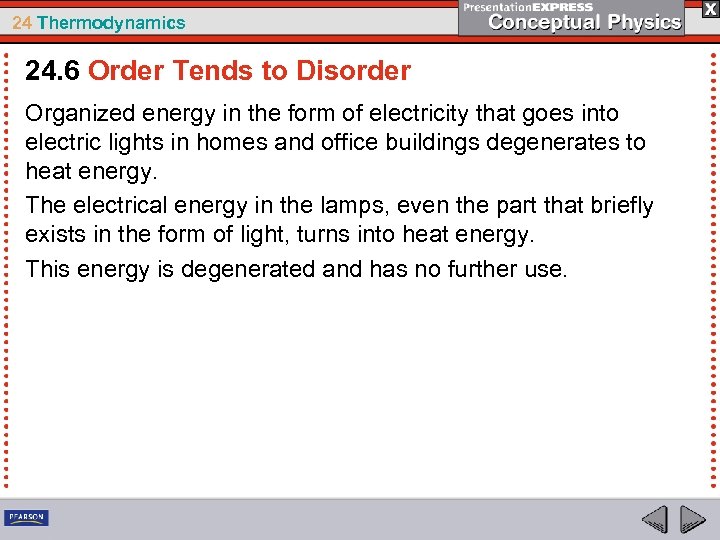 24 Thermodynamics

PresentationEXPRESS
Conceptual Physics

X

24.6 Order Tends to Disorder

Organized energy in the form of electricity that goes into electric lights in homes and office buildings degenerates to heat energy.

The electrical energy in the lamps, even the part that briefly exists in the form of light, turns into heat energy.

This energy is degenerated and has no further use.

PEARSON